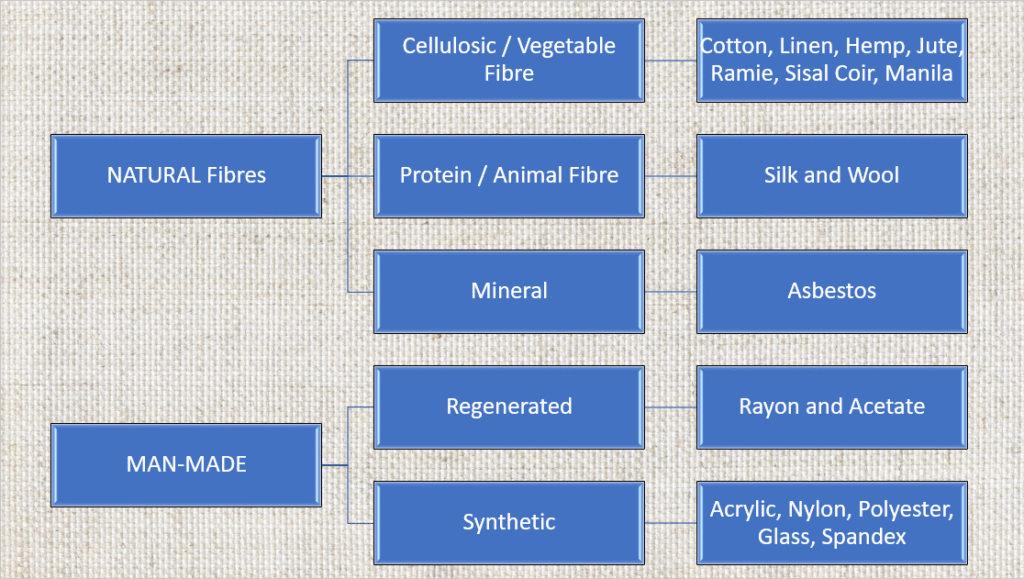 NATURAL Fibres

Cellulosic / Vegetable Fibre

Cotton, Linen, Hemp, Jute, Ramie, Sisal Coir, Manila

Protein / Animal Fibre

Silk and Wool

Mineral

Asbestos

MAN-MADE

Regenerated

Rayon and Acetate

Synthetic

Acrylic, Nylon, Polyester, Glass, Spandex